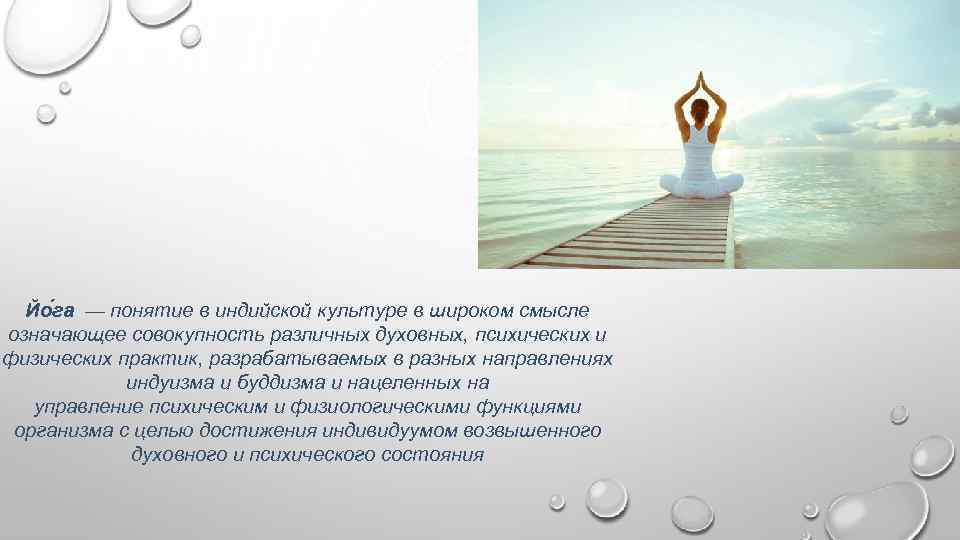 Йо́га — понятие в индийской культуре в широком смысле означающее совокупность различных духовных, психических и физических практик, разрабатываемых в разных направлениях индуизма и буддизма и нацеленных на управление психическим и физиологическими функциями организма с целью достижения индивидуумом возвышенного духовного и психического состояния